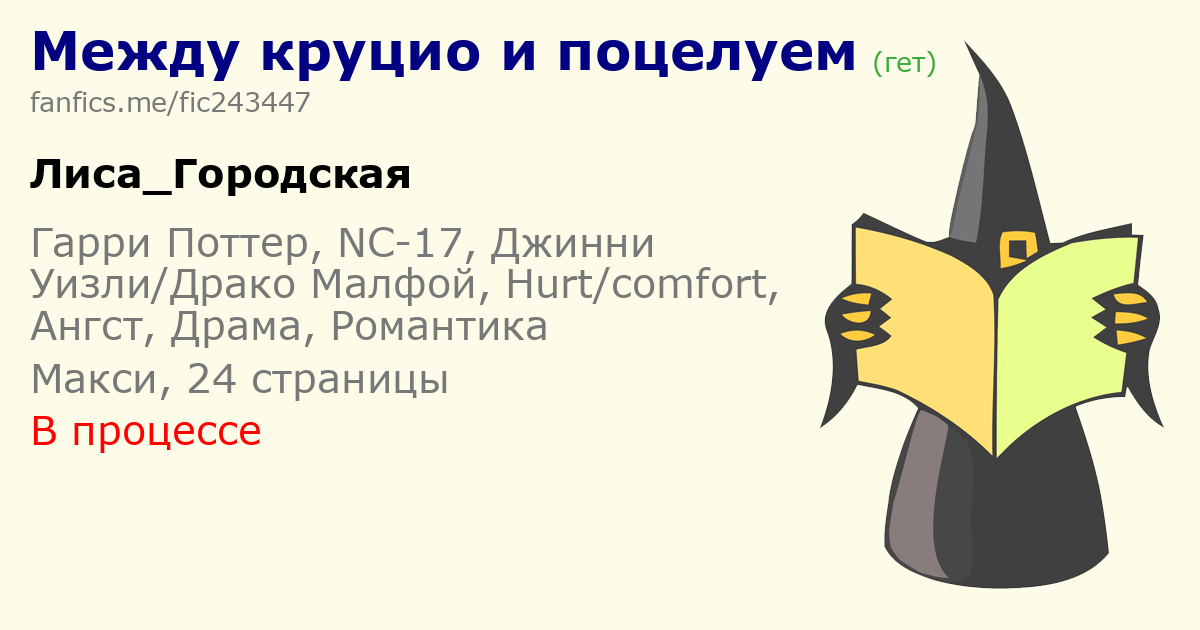 Между круцио и поцелуем (гет)
fanfics.me/fic243447

Лиса_Городская

Гарри Поттер, NC-17, Джинни Уизли/Драко Малфой, Hurt/comfort, Ангст, Драма, Романтика

Макси, 24 страницы

В процессе